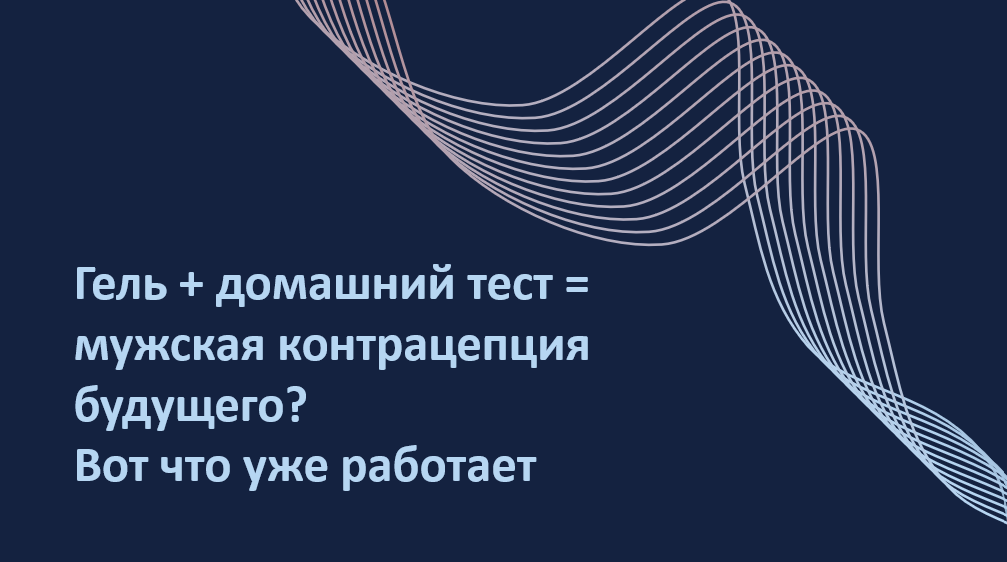 Гель + домашний тест = мужская контрацепция будущего?
Вот что уже работает